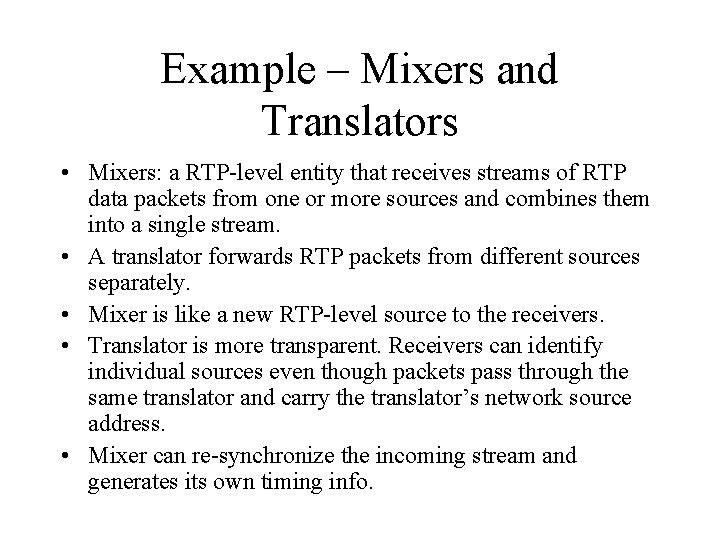 Example – Mixers and Translators

• Mixers: a RTP-level entity that receives streams of RTP data packets from one or more sources and combines them into a single stream.

• A translator forwards RTP packets from different sources separately.

• Mixer is like a new RTP-level source to the receivers.

• Translator is more transparent. Receivers can identify individual sources even though packets pass through the same translator and carry the translator's network source address.

• Mixer can re-synchronize the incoming stream and generates its own timing info.